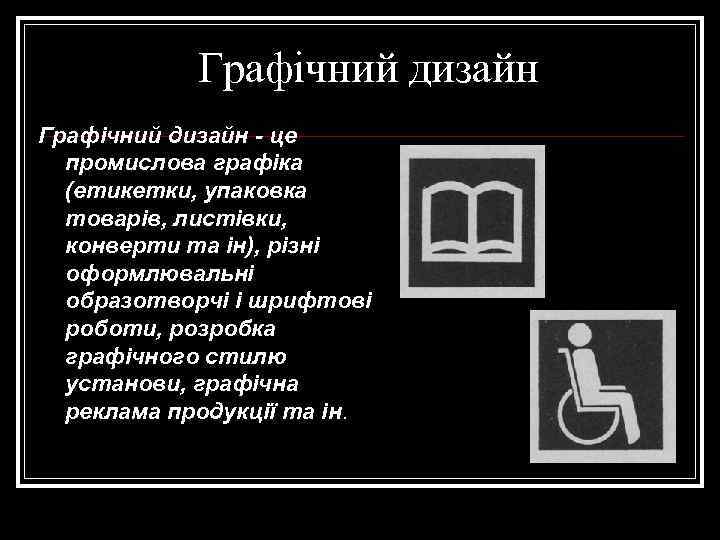 Графічний дизайн

Графічний дизайн - це промислова графіка (етикетки, упаковка товарів, листівки, конверти та ін), різні оформлювальні образотворчі і шрифтові роботи, розробка графічного стилю установи, графічна реклама продукції та ін.